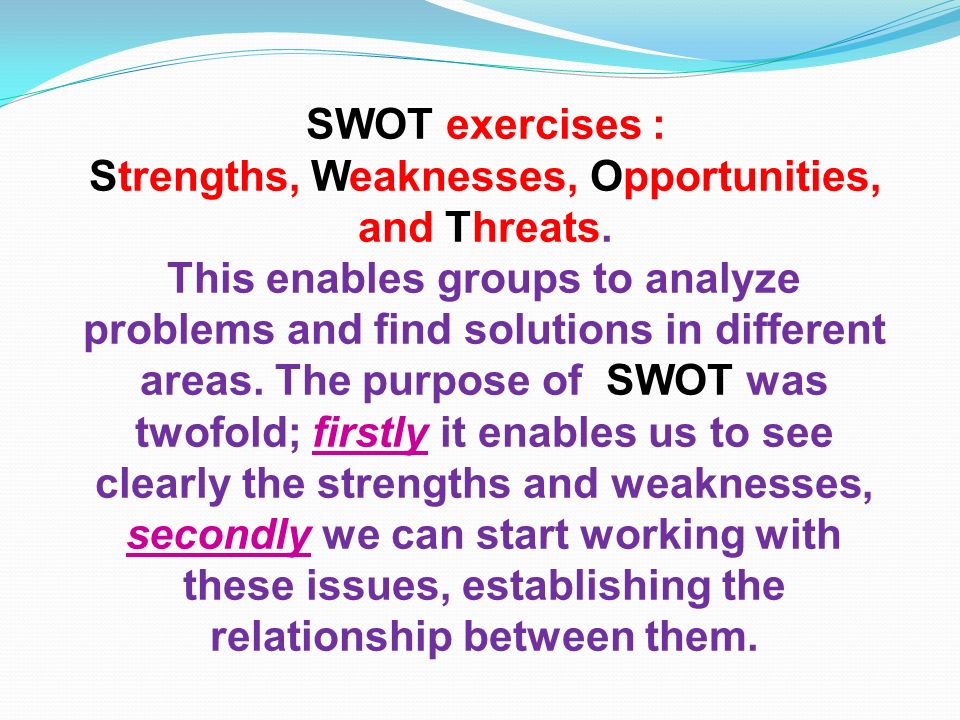 SWOT exercises :
Strengths, Weaknesses, Opportunities, and Threats.

This enables groups to analyze problems and find solutions in different areas. The purpose of SWOT was twofold; firstly it enables us to see clearly the strengths and weaknesses, secondly we can start working with these issues, establishing the relationship between them.